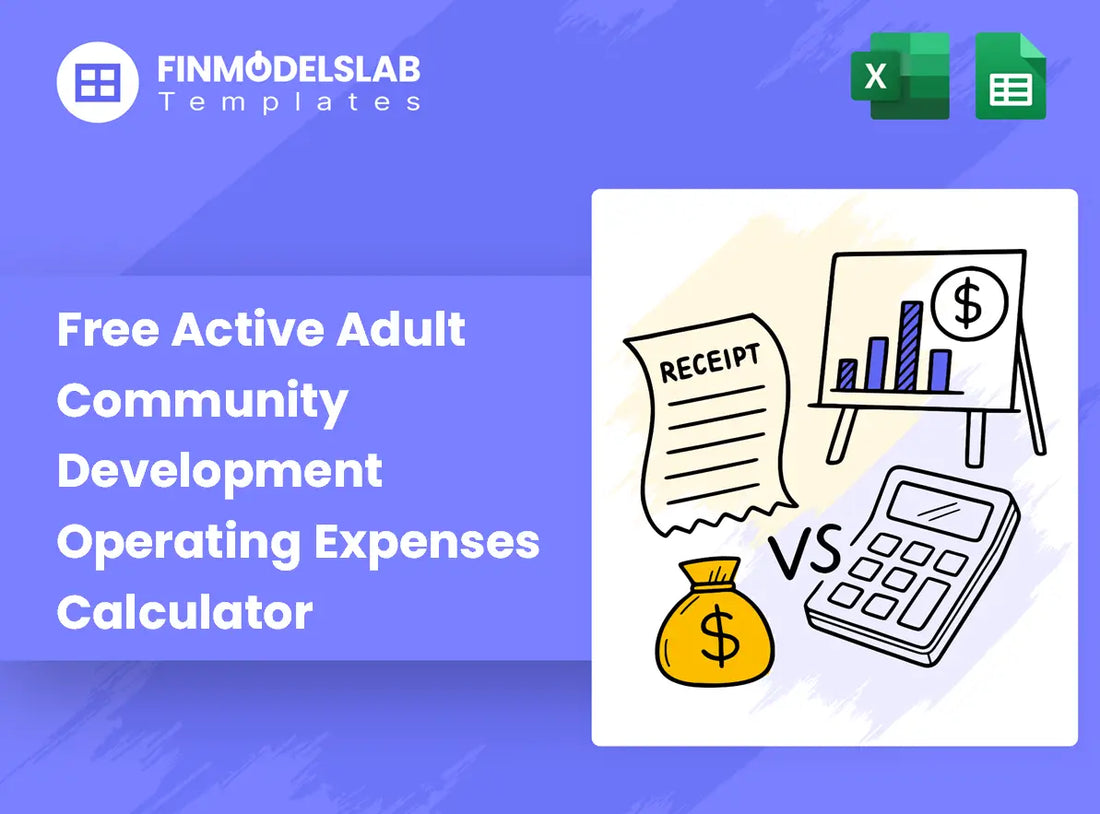 FINMODELSLAB
Templates

X

Free Active Adult Community Development Operating Expenses Calculator

RECEIPT

$

VS

$